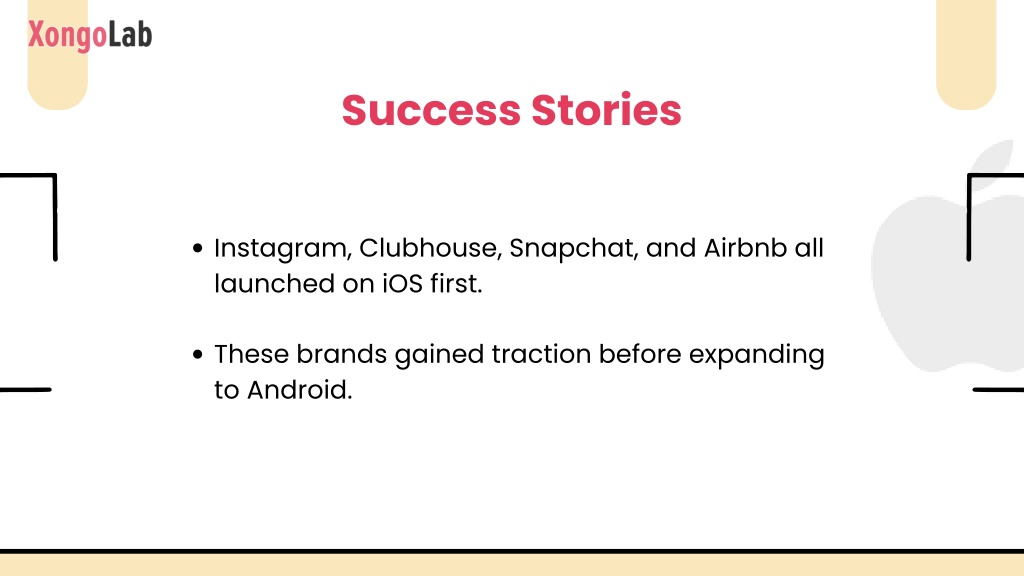 XongoLab

Success Stories

• Instagram, Clubhouse, Snapchat, and Airbnb all launched on iOS first.

• These brands gained traction before expanding to Android.